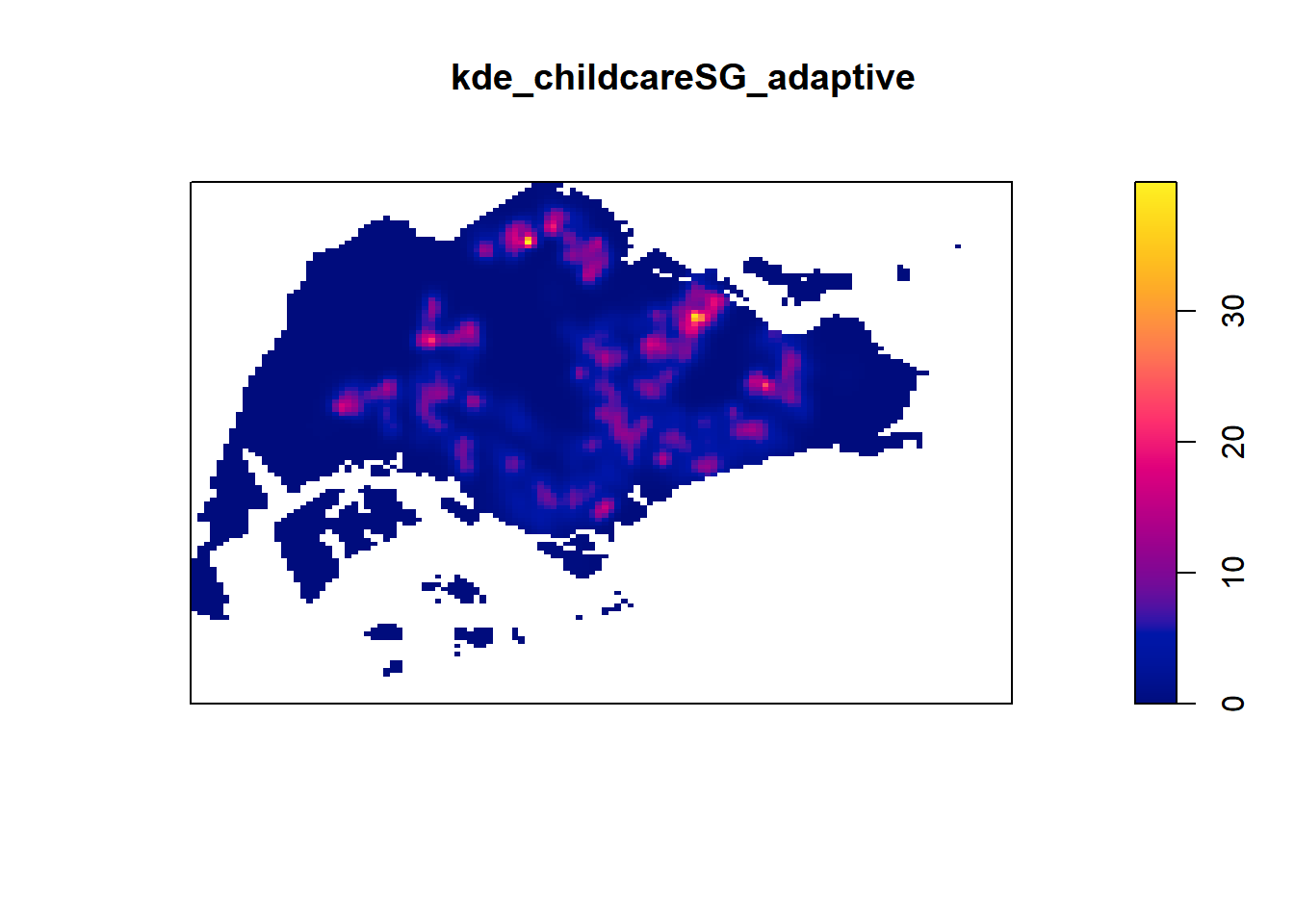 kde_childcareSG_adaptive

30
20
10
0